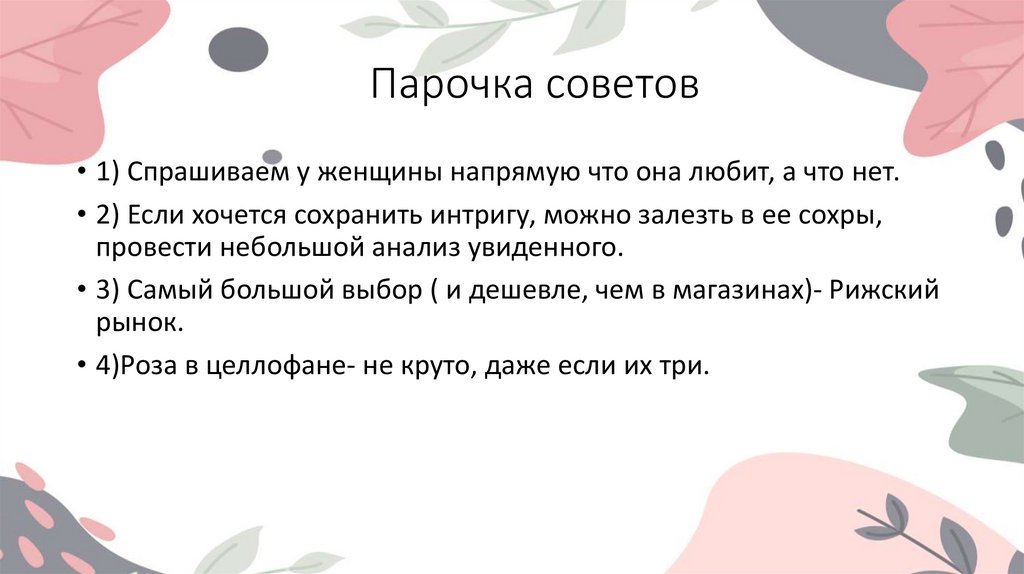 Парочка советов

• 1) Спрашиваем у женщины напрямую что она любит, а что нет.

• 2) Если хочется сохранить интригу, можно залезть в ее сохры, провести небольшой анализ увиденного.

• 3) Самый большой выбор ( и дешевле, чем в магазинах)- Рижский рынок.

• 4)Роза в целлофане- не круто, даже если их три.